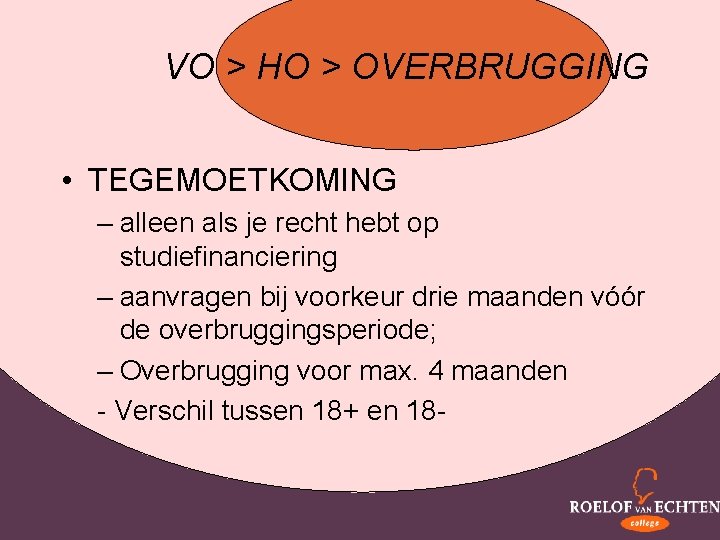 VO > HO > OVERBRUGGING

• TEGEMOETKOMING
– alleen als je recht hebt op studiefinanciering
– aanvragen bij voorkeur drie maanden vóór de overbruggingsperiode;
– Overbrugging voor max. 4 maanden
- Verschil tussen 18+ en 18-

ROELOF VAN ECHTEN college